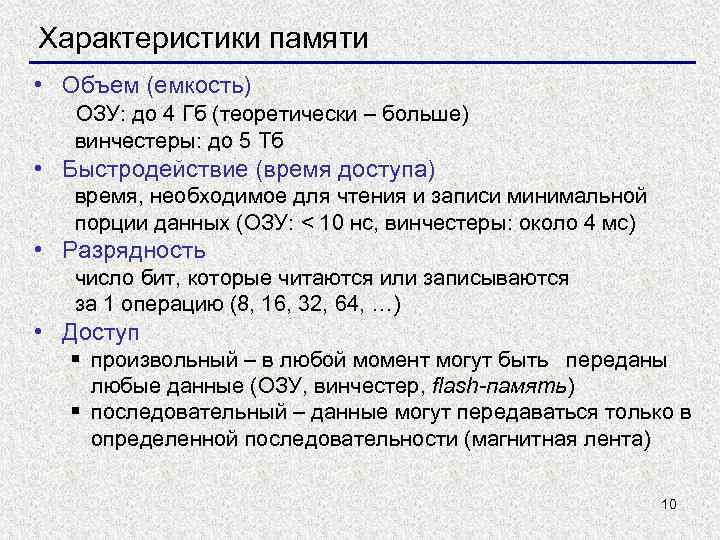 Характеристики памяти

• Объем (емкость)
ОЗУ: до 4 Гб (теоретически – больше)
винчестеры: до 5 Тб
• Быстродействие (время доступа)
время, необходимое для чтения и записи минимальной порции данных (ОЗУ: < 10 нс, винчестеры: около 4 мс)
• Разрядность
число бит, которые читаются или записываются за 1 операцию (8, 16, 32, 64, …)
• Доступ
▪ произвольный – в любой момент могут быть переданы любые данные (ОЗУ, винчестер, flash-память)
▪ последовательный – данные могут передаваться только в определенной последовательности (магнитная лента)

10